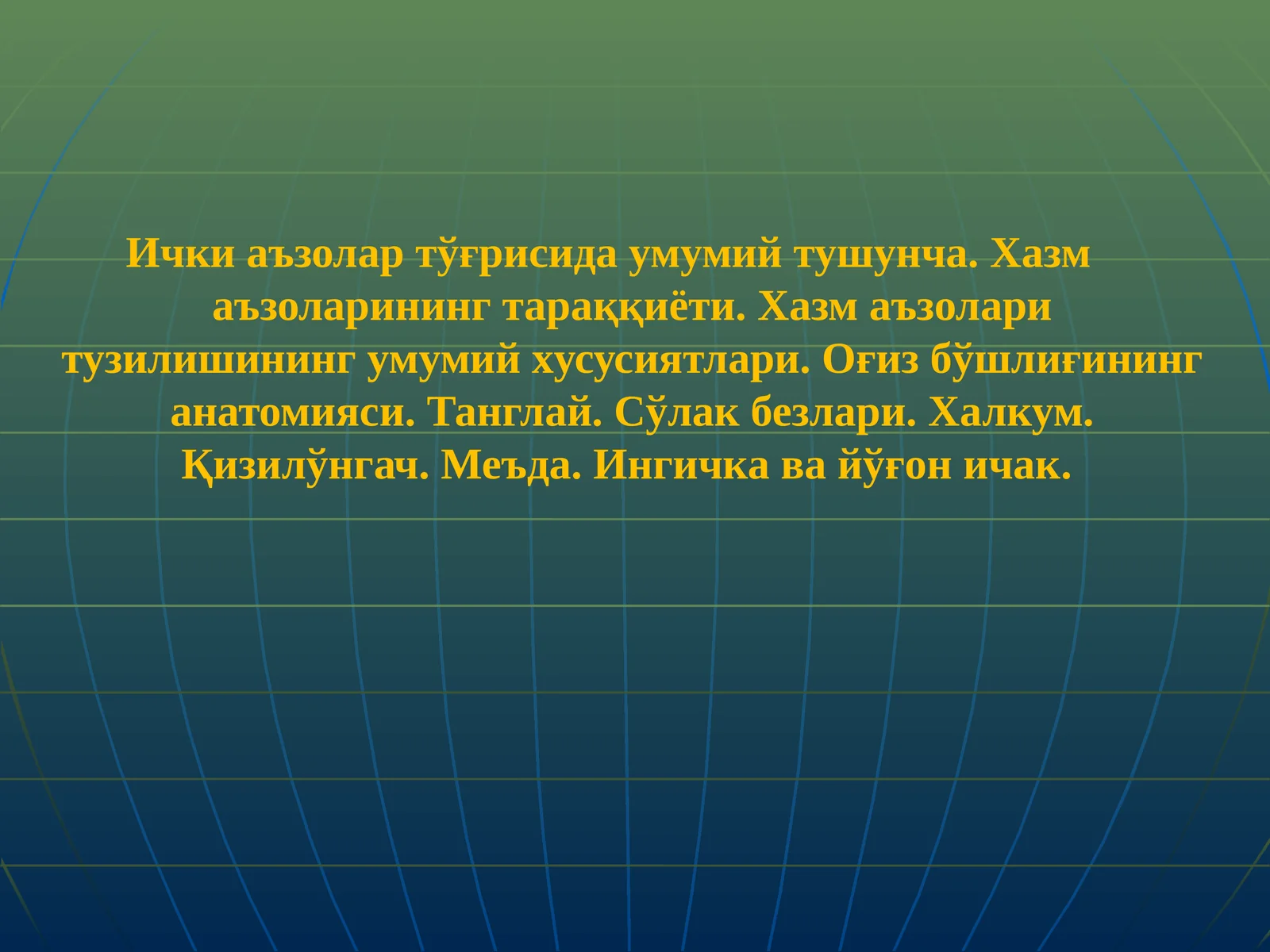 Ички аъзолар тўғрисида умумий тушунча. Хазм аъзоларининг тараққиёти. Хазм аъзолари тузилишининг умумий хусусиятлари. Оғиз бўшлиғининг анатомияси. Танглай. Сўлак безлари. Халкум. Қизилўнгач. Меъда. Ингичка ва йўғон ичак.